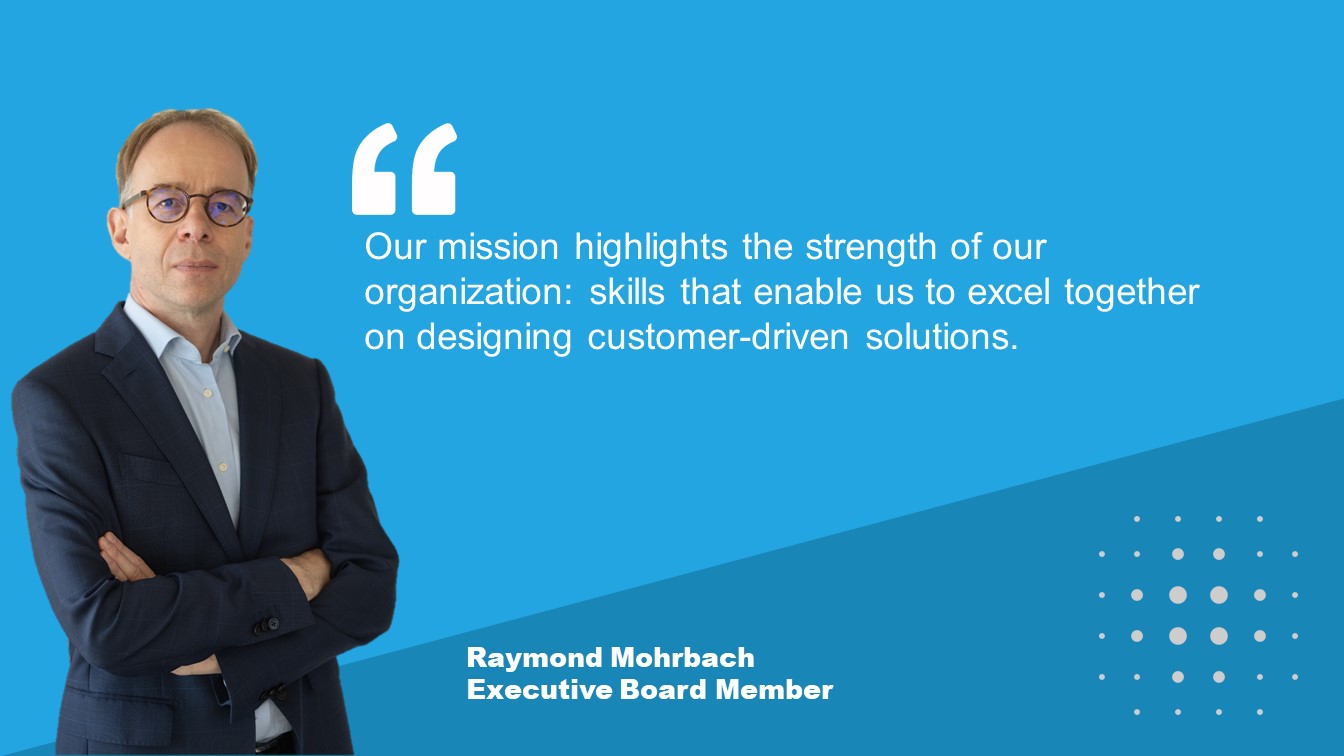 “

Our mission highlights the strength of our organization: skills that enable us to excel together on designing customer-driven solutions.

Raymond Mohrbach
Executive Board Member